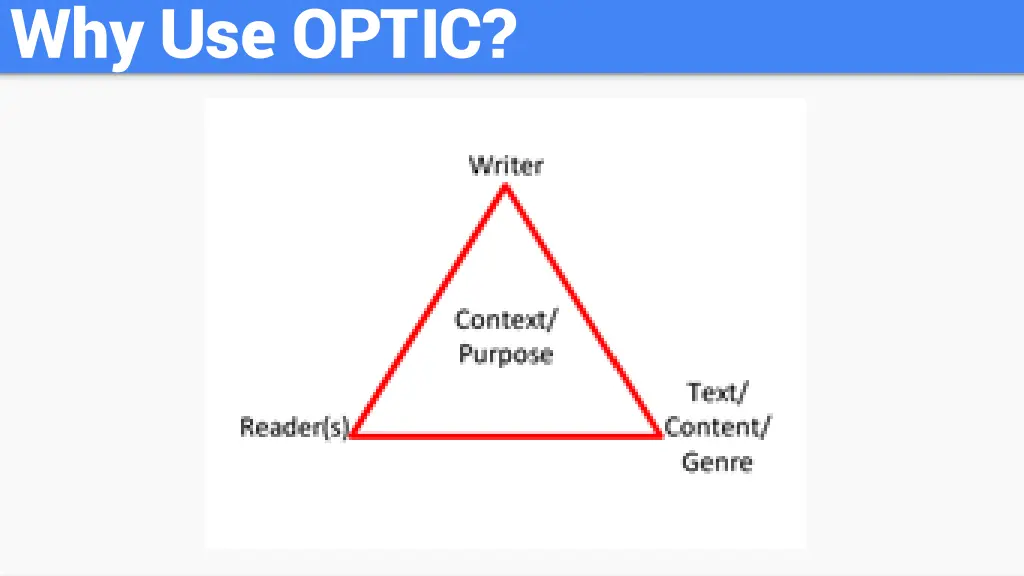 Why Use OPTIC?

Writer

Context/
Purpose

Reader(s)

Text/
Content/
Genre